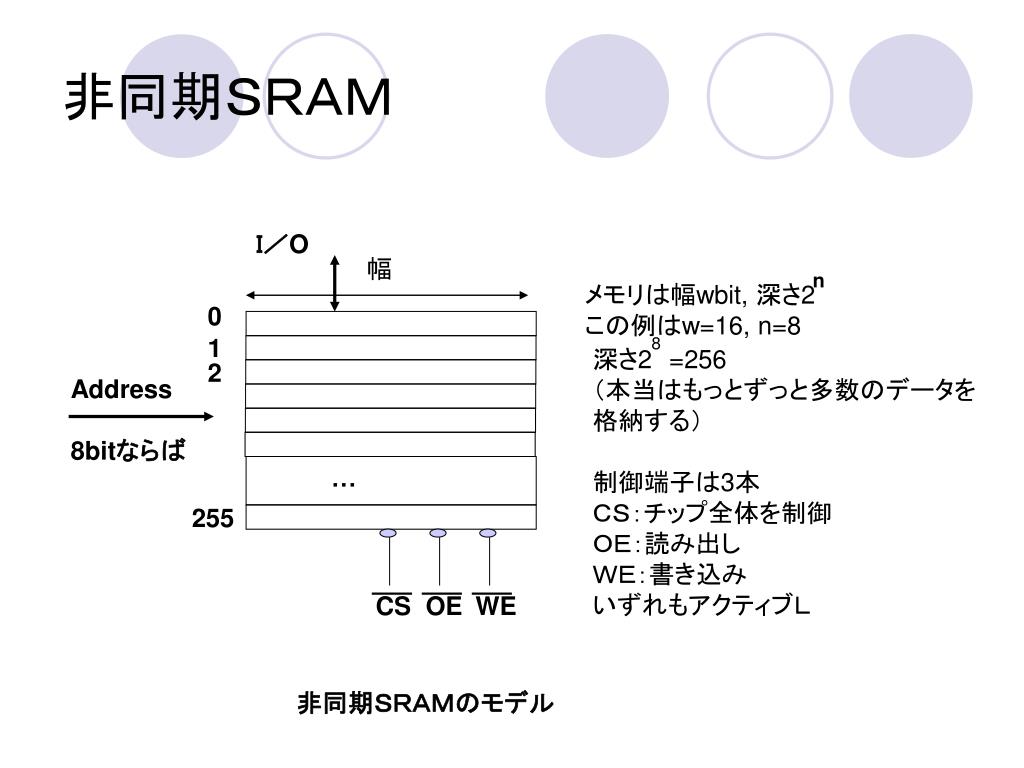 非同期SRAM

I／O

幅

0
1
2

Address

8bitならば

…

255

$\overline{CS}$ $\overline{OE}$ $\overline{WE}$

メモリは幅wbit, 深さ$2^n$
この例はw=16, n=8
深さ$2^8$ =256
（本当はもっとずっと多数のデータを格納する）

制御端子は3本
CS：チップ全体を制御
OE：読み出し
WE：書き込み
いずれもアクティブL

非同期SRAMのモデル